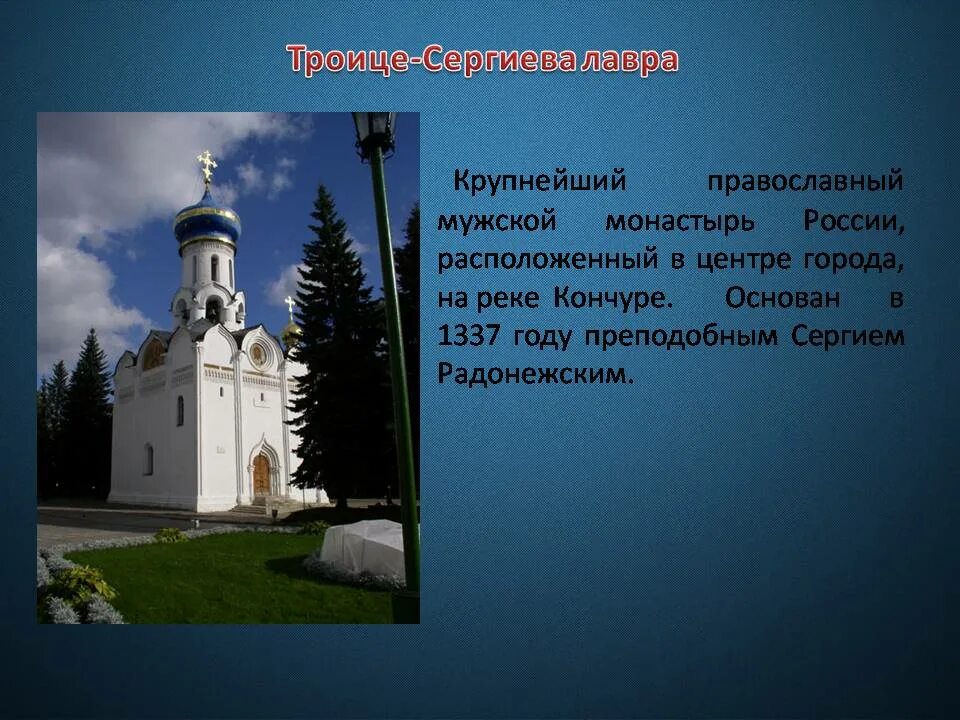 Троице-Сергиева лавра

Крупнейший православный мужской монастырь России, расположенный в центре города, на реке Кончуре. Основан в 1337 году преподобным Сергием Радонежским.